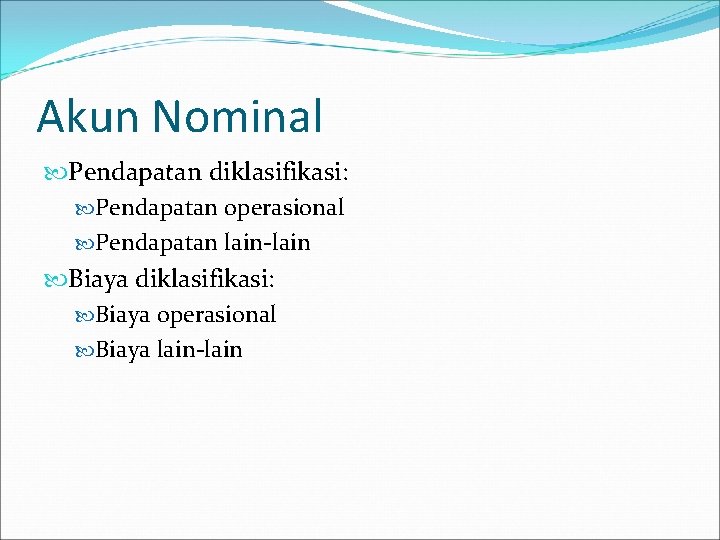 Akun Nominal

Pendapatan diklasifikasi:

Pendapatan operasional

Pendapatan lain-lain

Biaya diklasifikasi:

Biaya operasional

Biaya lain-lain